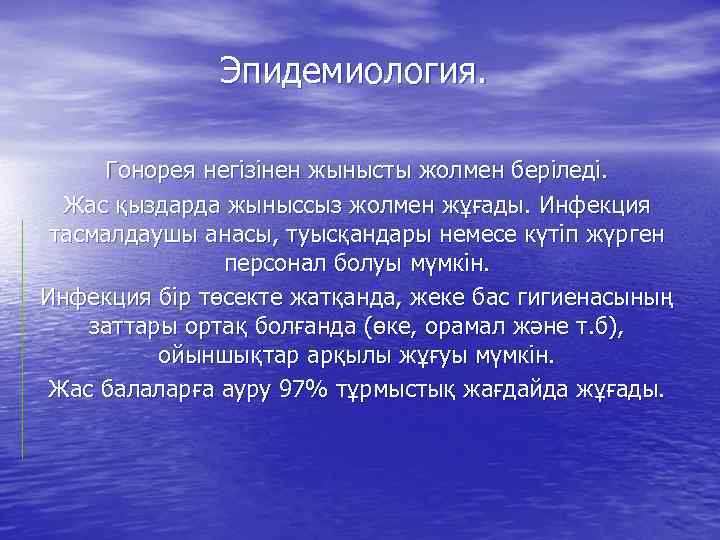 Эпидемиология.

Гонорея негізінен жынысты жолмен беріледі.

Жас қыздарда жыныссыз жолмен жұғады. Инфекция тасмалдаушы анасы, туысқандары немесе күтіп жүрген персонал болуы мүмкін.

Инфекция бір төсекте жатқанда, жеке бас гигиенасының заттары ортақ болғанда (өке, орамал және т.б), ойыншықтар арқылы жұғуы мүмкін.

Жас балаларға ауру 97% тұрмыстық жағдайда жұғады.